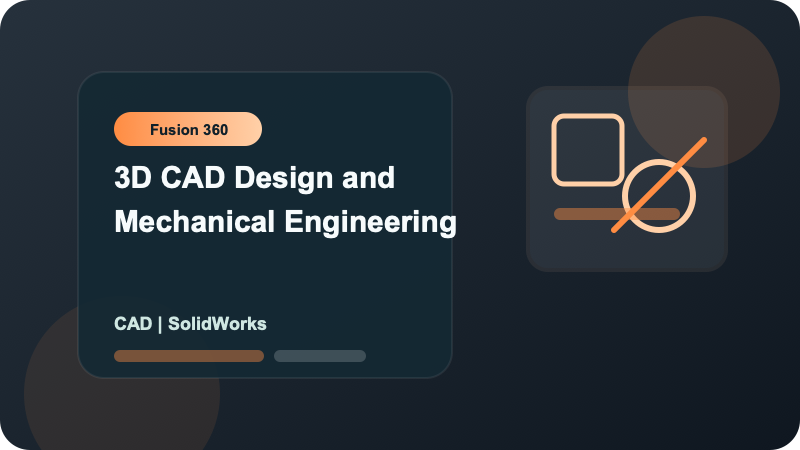 Fusion 360

3D CAD Design and Mechanical Engineering

CAD | SolidWorks